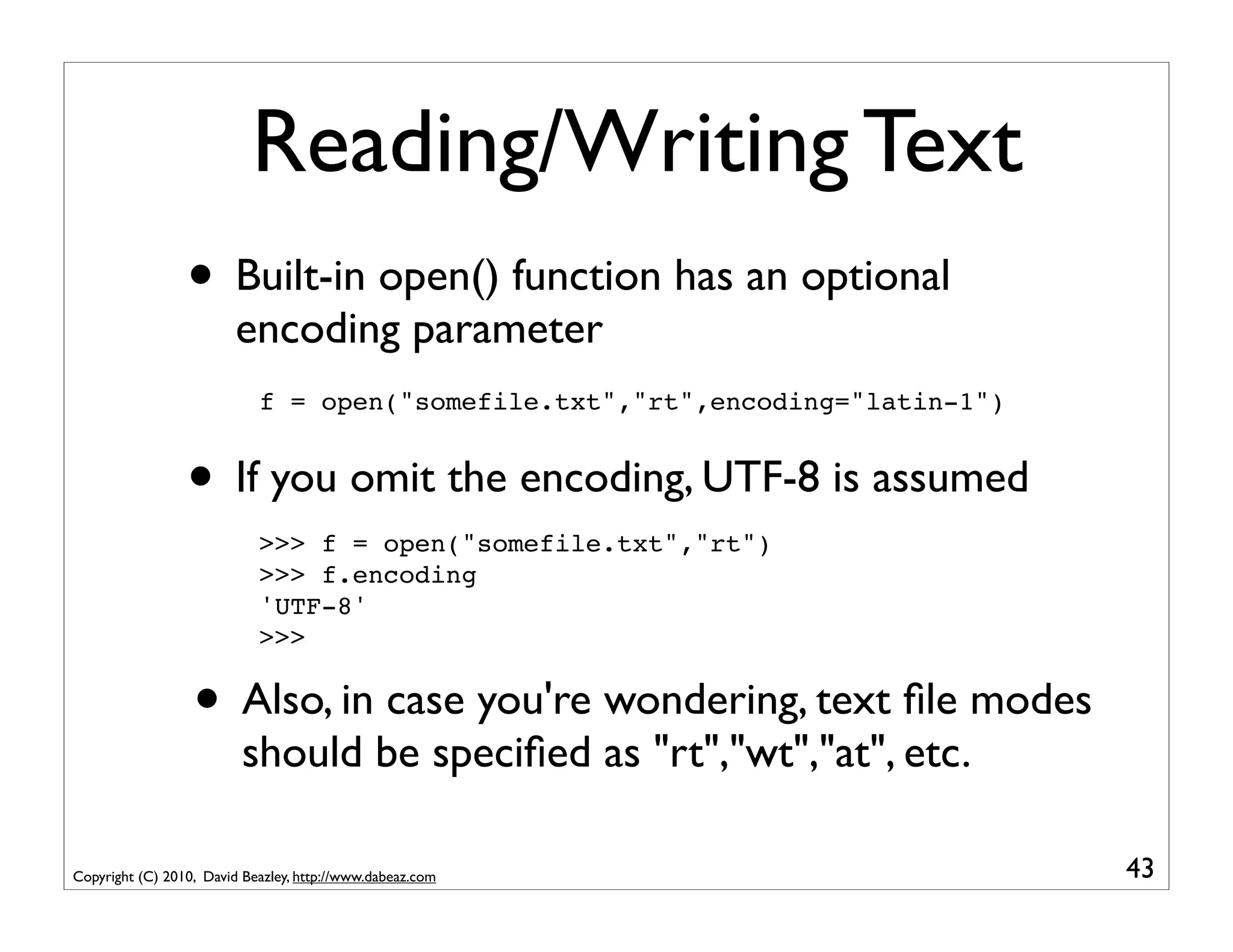 Reading/Writing Text

• Built-in open() function has an optional encoding parameter

f = open("somefile.txt","rt",encoding="latin-1")

• If you omit the encoding, UTF-8 is assumed

>>> f = open("somefile.txt","rt")
>>> f.encoding
'UTF-8'
>>>

• Also, in case you're wondering, text file modes should be specified as "rt","wt","at", etc.

Copyright (C) 2010, David Beazley, http://www.dabeaz.com

43